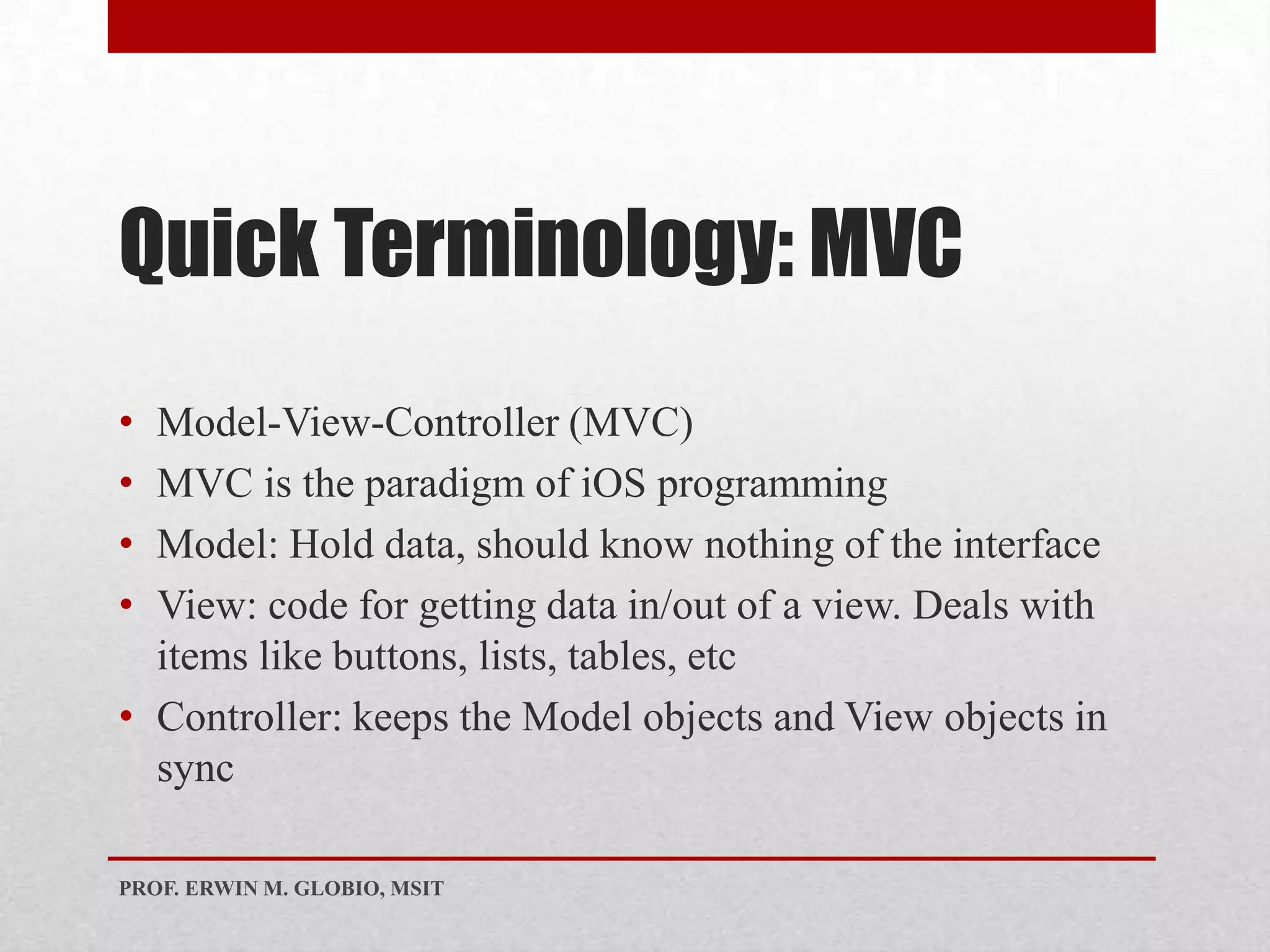 Quick Terminology: MVC

• Model-View-Controller (MVC)
• MVC is the paradigm of iOS programming
• Model: Hold data, should know nothing of the interface
• View: code for getting data in/out of a view. Deals with items like buttons, lists, tables, etc
• Controller: keeps the Model objects and View objects in sync

PROF. ERWIN M. GLOBIO, MSIT